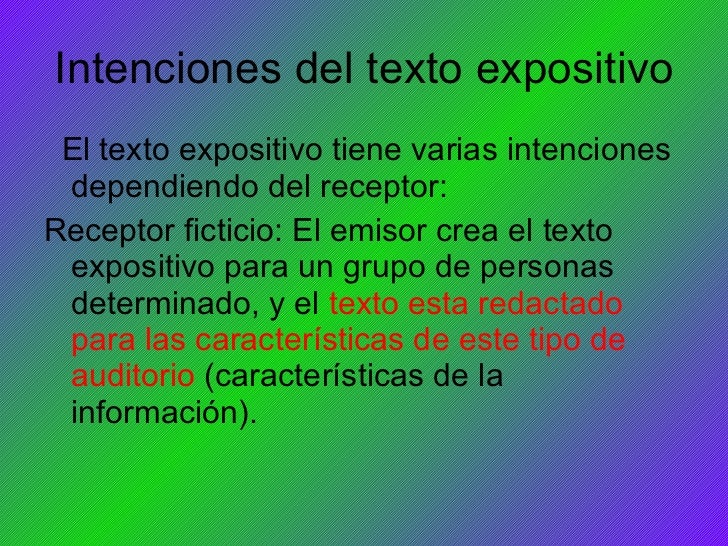 Intenciones del texto expositivo

El texto expositivo tiene varias intenciones dependiendo del receptor:

Receptor ficticio: El emisor crea el texto expositivo para un grupo de personas determinado, y el texto esta redactado para las características de este tipo de auditorio (características de la información).